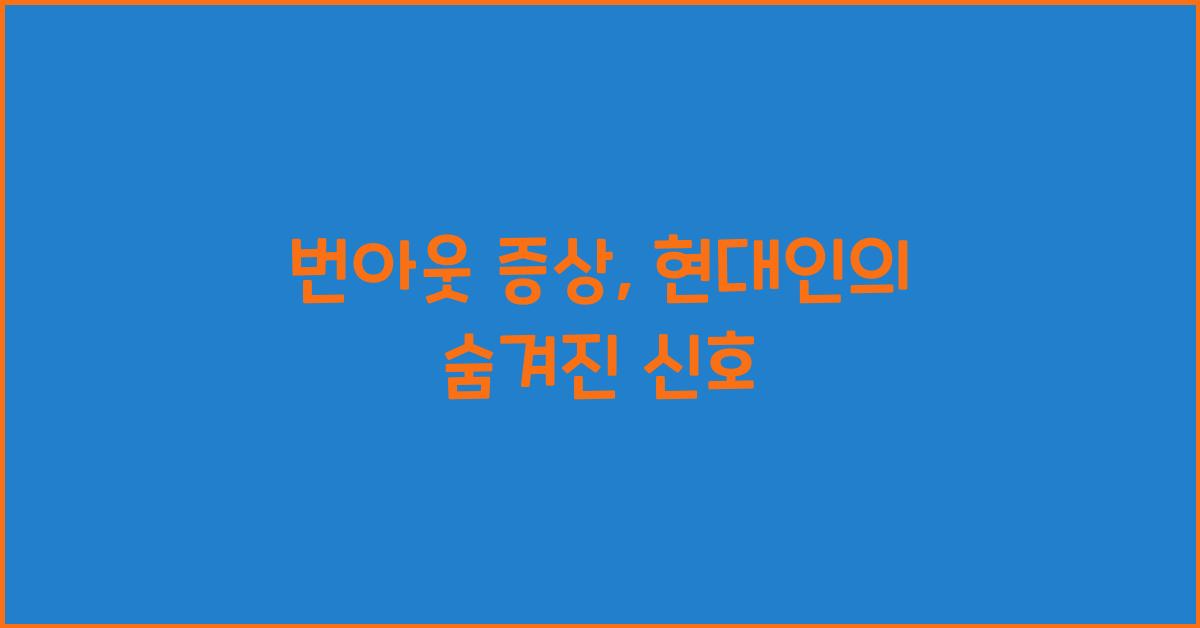 번아웃 증상, 현대인의
숨겨진 신호